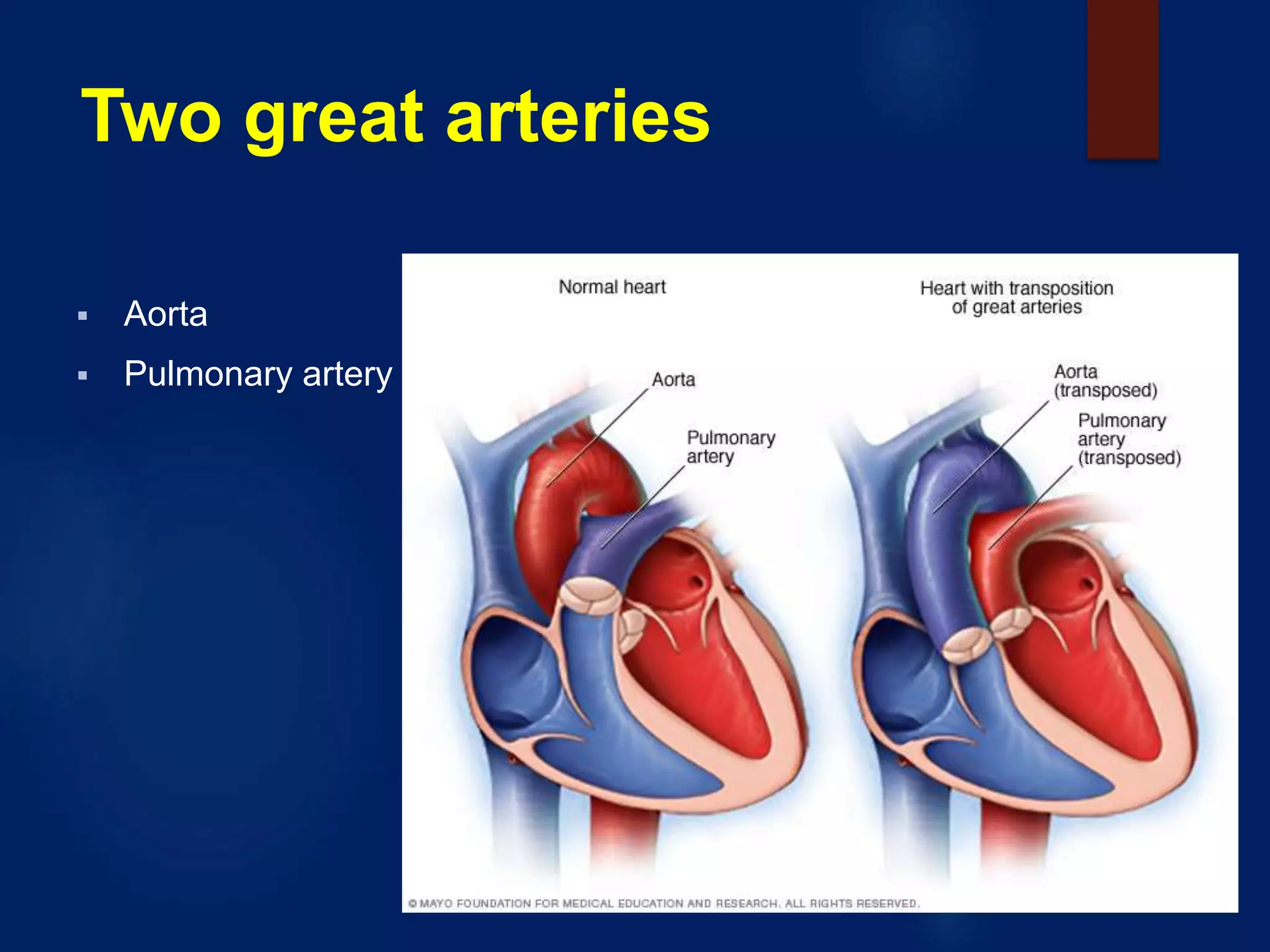 Two great arteries

▪ Aorta
▪ Pulmonary artery

Normal heart

Aorta

Pulmonary artery

Heart with transposition of great arteries

Aorta (transposed)

Pulmonary artery (transposed)

© MAYO FOUNDATION FOR MEDICAL EDUCATION AND RESEARCH. ALL RIGHTS RESERVED.